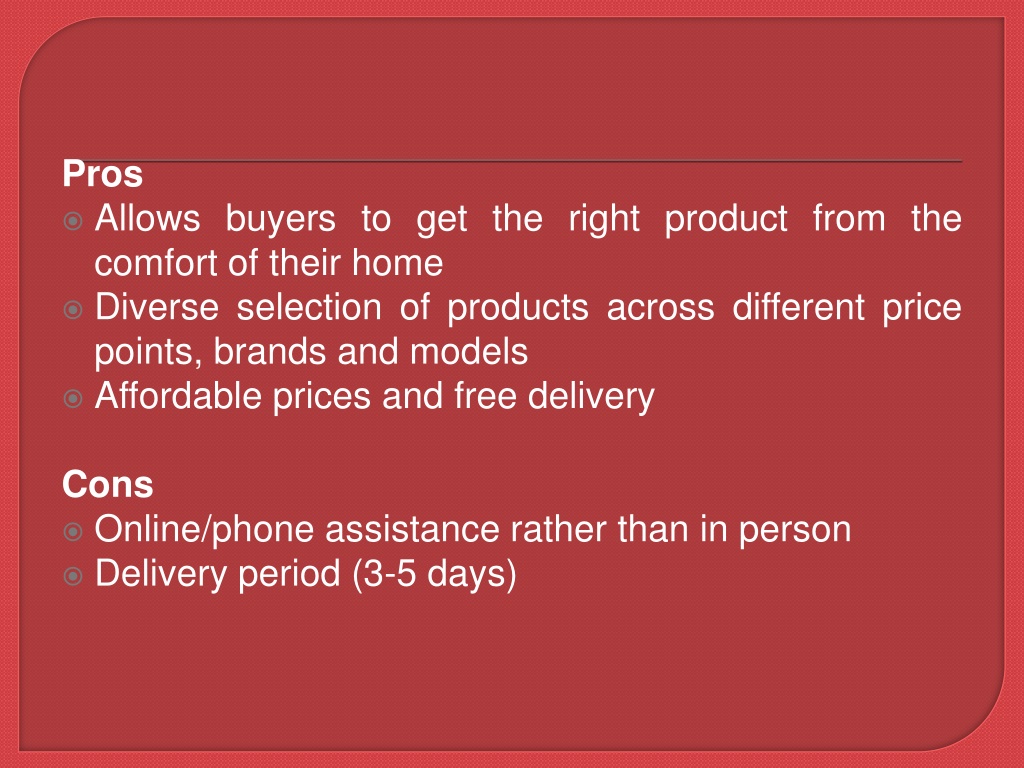 Pros

Allows buyers to get the right product from the comfort of their home

Diverse selection of products across different price points, brands and models

Affordable prices and free delivery

Cons

Online/phone assistance rather than in person

Delivery period (3-5 days)